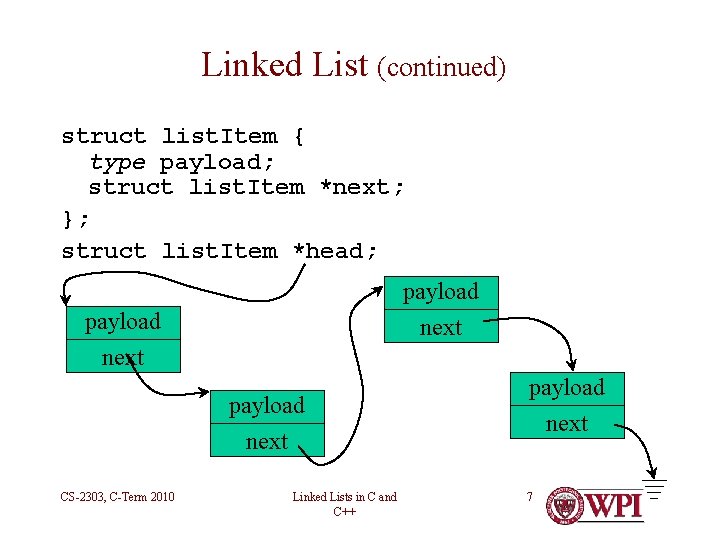 Linked List (continued)

struct listItem {
  type payload;
  struct listItem *next;
};
struct listItem *head;

payload
next

payload
next

payload
next

payload
next

CS-2303, C-Term 2010

Linked Lists in C and C++

7

WPI